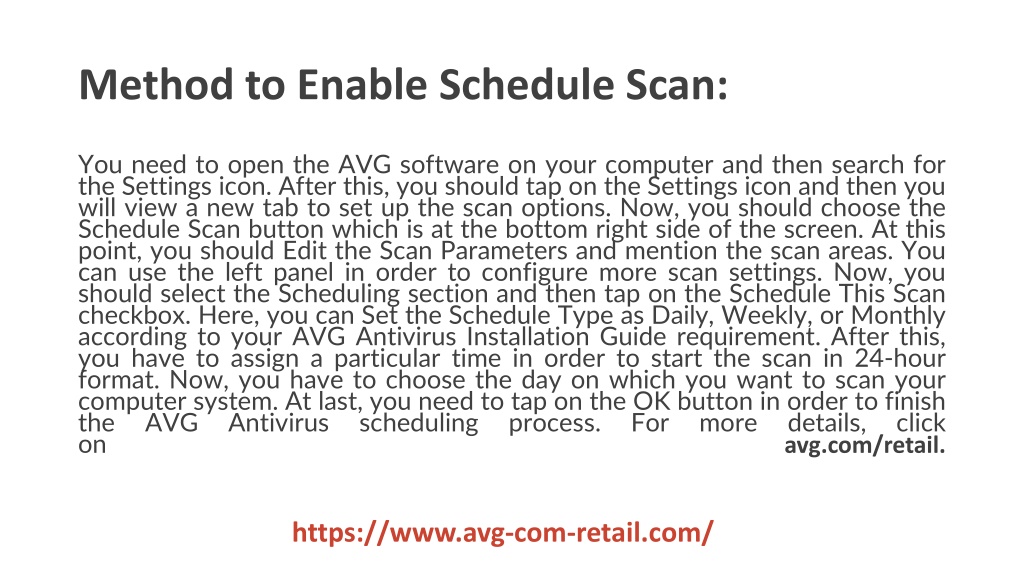 Method to Enable Schedule Scan:

You need to open the AVG software on your computer and then search for the Settings icon. After this, you should tap on the Settings icon and then you will view a new tab to set up the scan options. Now, you should choose the Schedule Scan button which is at the bottom right side of the screen. At this point, you should Edit the Scan Parameters and mention the scan areas. You can use the left panel in order to configure more scan settings. Now, you should select the Scheduling section and then tap on the Schedule This Scan checkbox. Here, you can Set the Schedule Type as Daily, Weekly, or Monthly according to your AVG Antivirus Installation Guide requirement. After this, you have to assign a particular time in order to start the scan in 24-hour format. Now, you have to choose the day on which you want to scan your computer system. At last, you need to tap on the OK button in order to finish the AVG Antivirus scheduling process. For more details, click on avg.com/retail.

https://www.avg-com-retail.com/